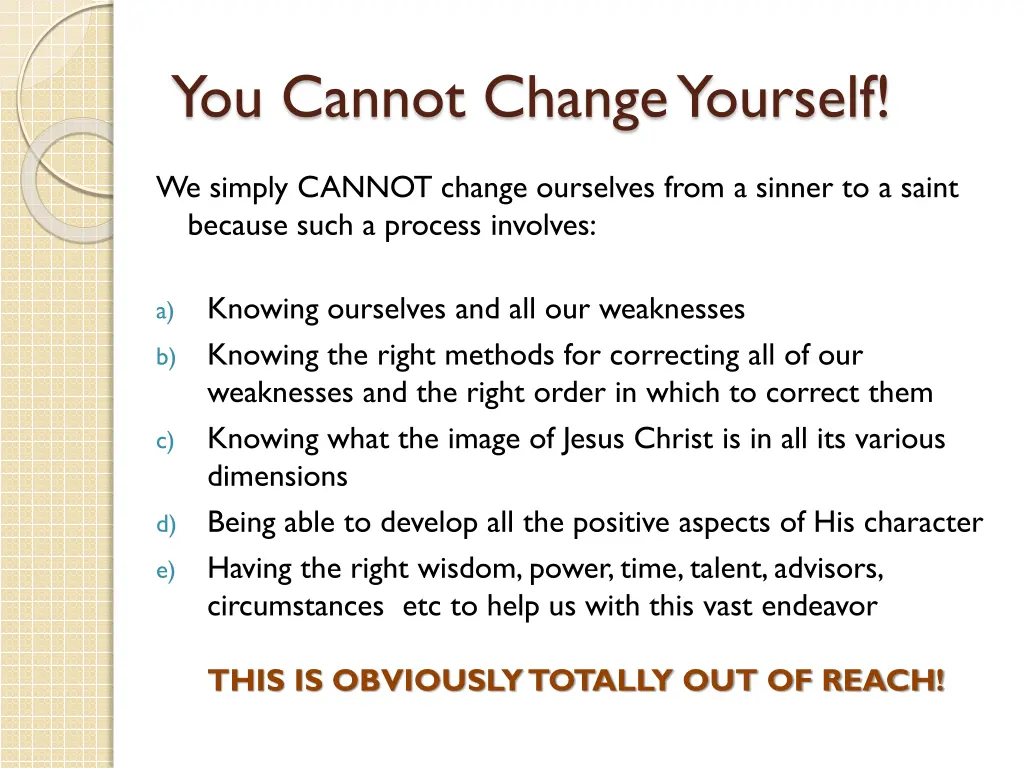 You Cannot Change Yourself!

We simply CANNOT change ourselves from a sinner to a saint because such a process involves:

a) Knowing ourselves and all our weaknesses
b) Knowing the right methods for correcting all of our weaknesses and the right order in which to correct them
c) Knowing what the image of Jesus Christ is in all its various dimensions
d) Being able to develop all the positive aspects of His character
e) Having the right wisdom, power, time, talent, advisors, circumstances etc to help us with this vast endeavor

THIS IS OBVIOUSLY TOTALLY OUT OF REACH!